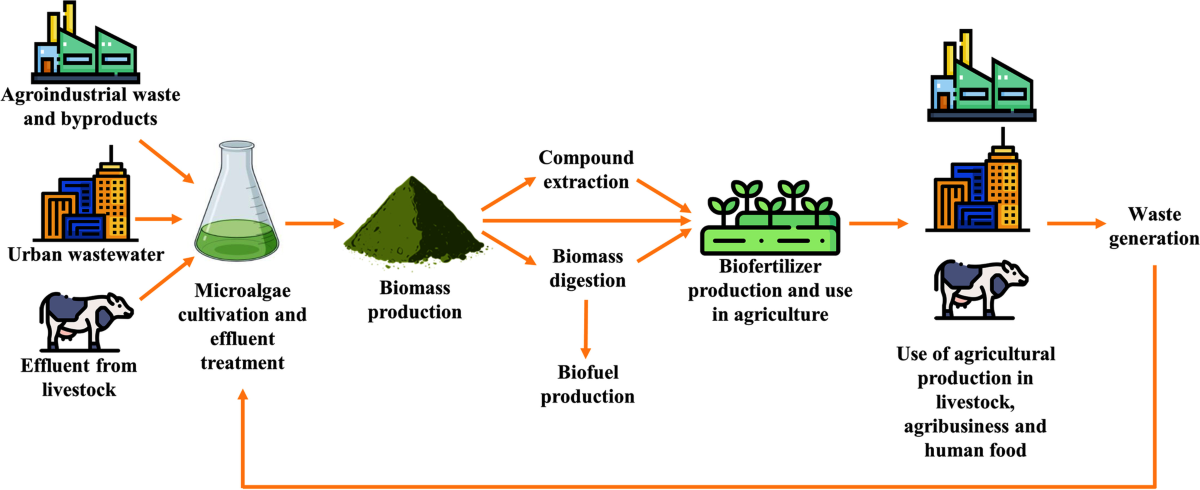 Agroindustrial waste and byproducts

Urban wastewater

Effluent from livestock

Microalgae cultivation and effluent treatment

Biomass production

Compound extraction

Biomass digestion

Biofuel production

Biofertilizer production and use in agriculture

Use of agricultural production in livestock, agribusiness and human food

Waste generation